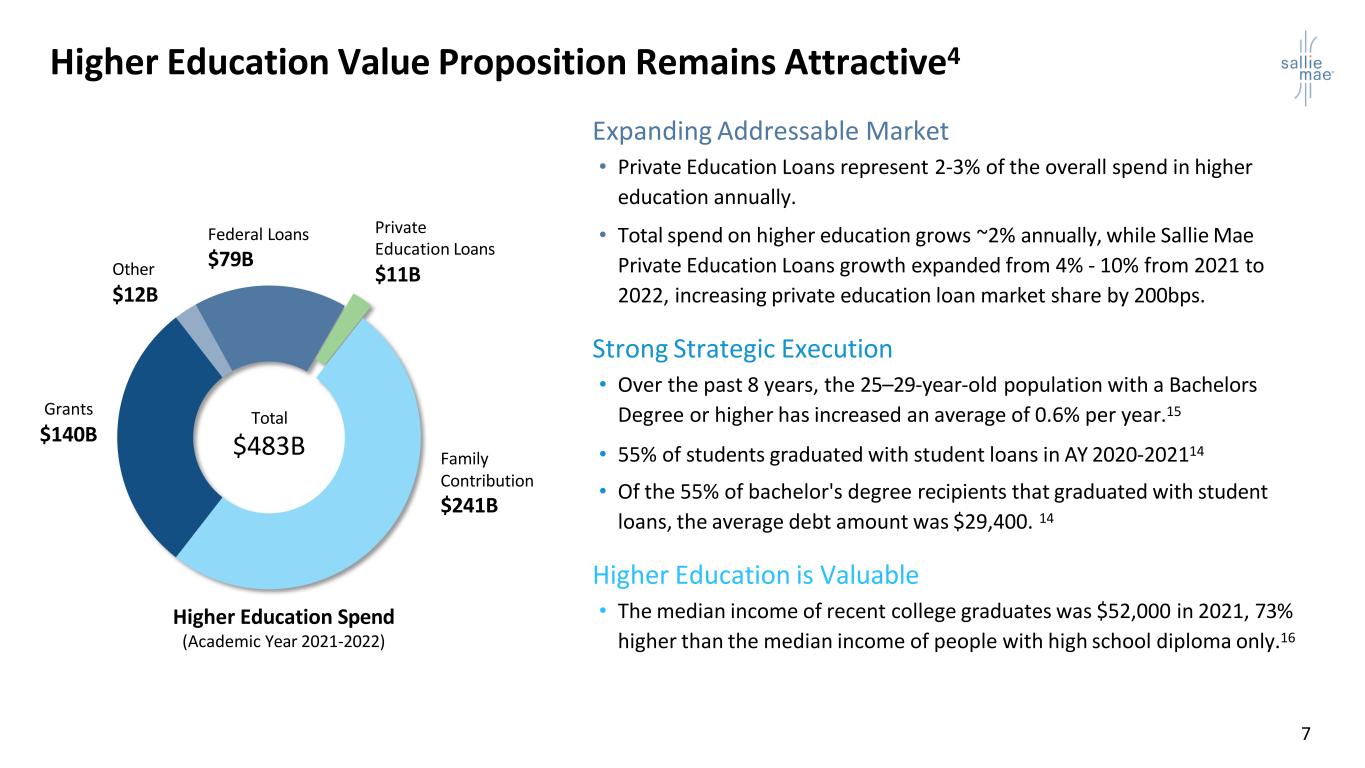 Higher Education Value Proposition Remains Attractive$^4$

sallie mae

Other
$12B

Federal Loans
$79B

Private Education Loans
$11B

Grants
$140B

Total
$483B

Family Contribution
$241B

Higher Education Spend
(Academic Year 2021-2022)

Expanding Addressable Market

• Private Education Loans represent 2-3% of the overall spend in higher education annually.

• Total spend on higher education grows ~2% annually, while Sallie Mae Private Education Loans growth expanded from 4% - 10% from 2021 to 2022, increasing private education loan market share by 200bps.

Strong Strategic Execution

• Over the past 8 years, the 25–29-year-old population with a Bachelors Degree or higher has increased an average of 0.6% per year.$^{15}$

• 55% of students graduated with student loans in AY 2020-2021$^{14}$

• Of the 55% of bachelor's degree recipients that graduated with student loans, the average debt amount was $29,400. $^{14}$

Higher Education is Valuable

• The median income of recent college graduates was $52,000 in 2021, 73% higher than the median income of people with high school diploma only.$^{16}$

7